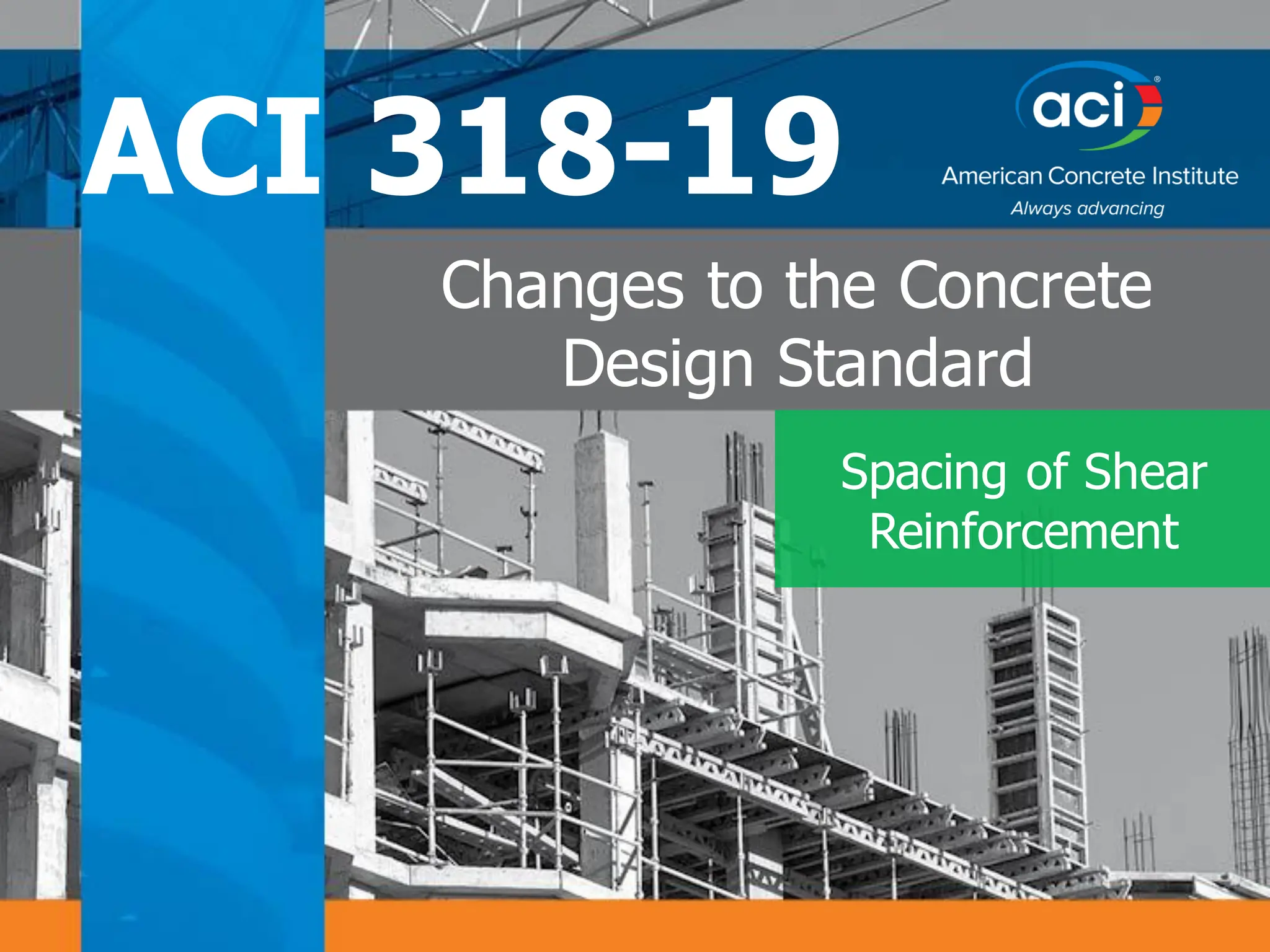 ACI 318-19

aci®
American Concrete Institute
Always advancing

Changes to the Concrete Design Standard

Spacing of Shear Reinforcement